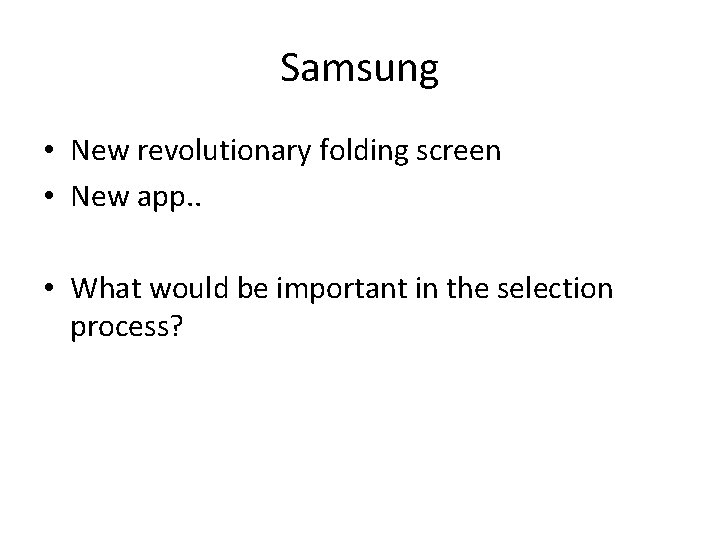 Samsung

• New revolutionary folding screen
• New app..

• What would be important in the selection process?